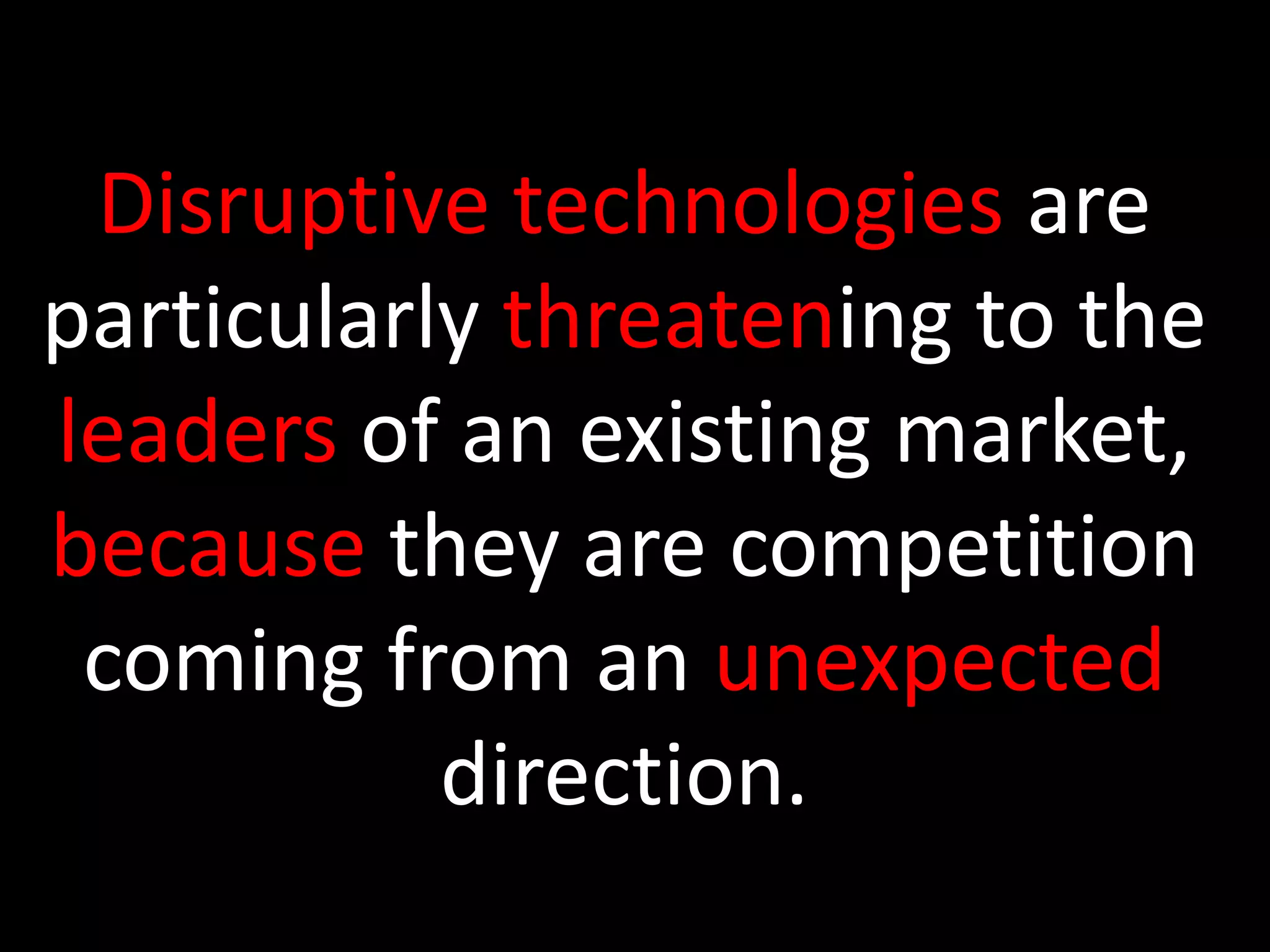 Disruptive technologies are particularly threatening to the leaders of an existing market, because they are competition coming from an unexpected direction.